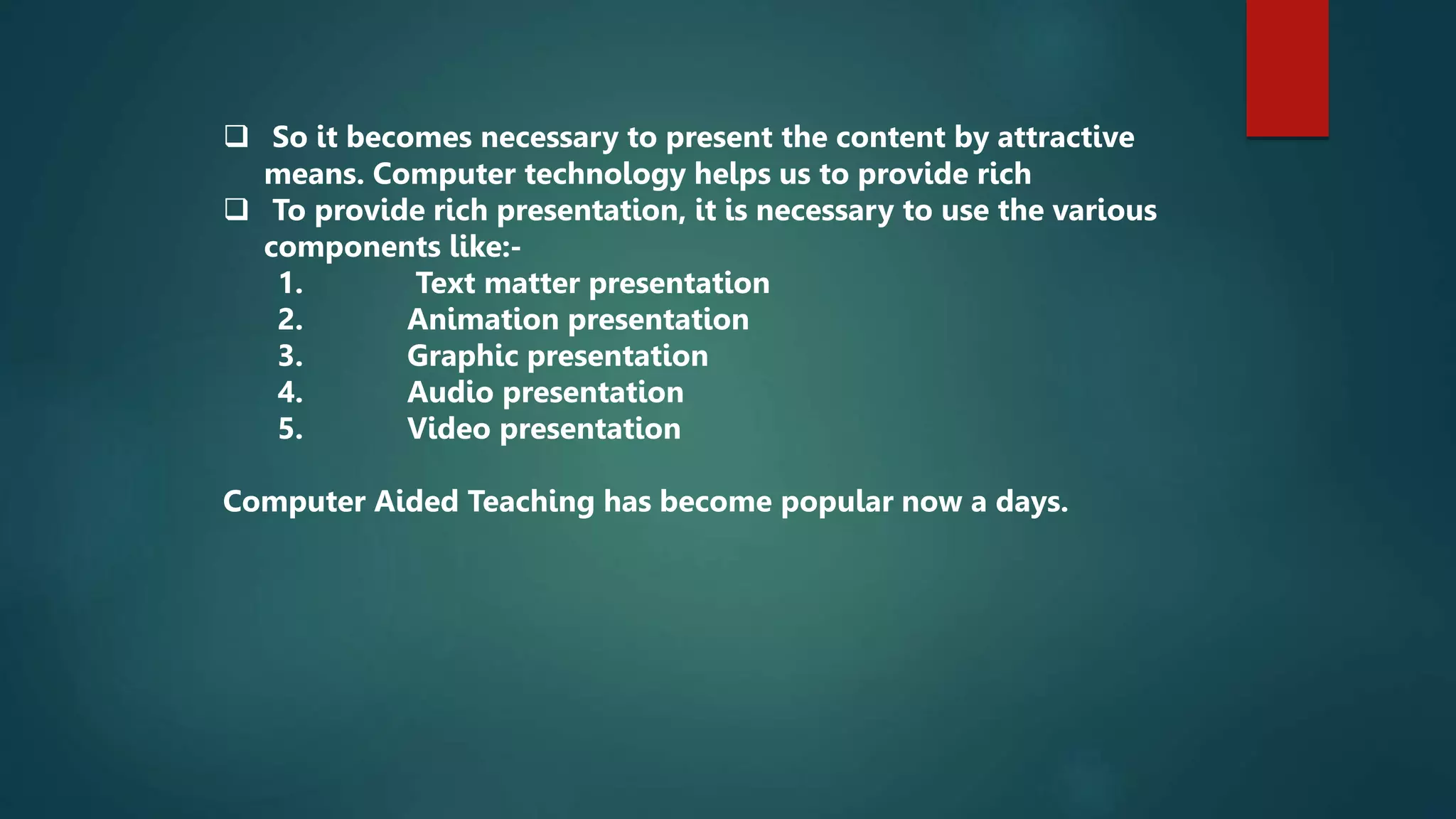 ❑ So it becomes necessary to present the content by attractive means. Computer technology helps us to provide rich
❑ To provide rich presentation, it is necessary to use the various components like:-
1. Text matter presentation
2. Animation presentation
3. Graphic presentation
4. Audio presentation
5. Video presentation

Computer Aided Teaching has become popular now a days.